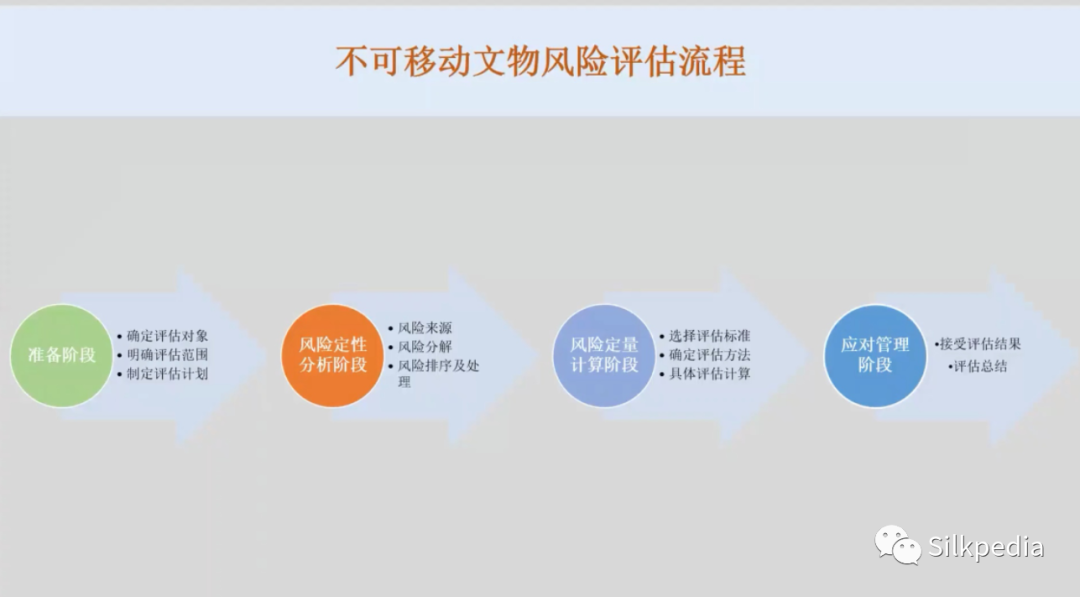 不可移动文物风险评估流程

准备阶段

• 确定评估对象
• 明确评估范围
• 制定评估计划

风险定性分析阶段

• 风险来源
• 风险分解
• 风险排序及处理

风险定量计算阶段

• 选择评估标准
• 确定评估方法
• 具体评估计算

应对管理阶段

•接受评估结果
•评估总结

Silkpedia